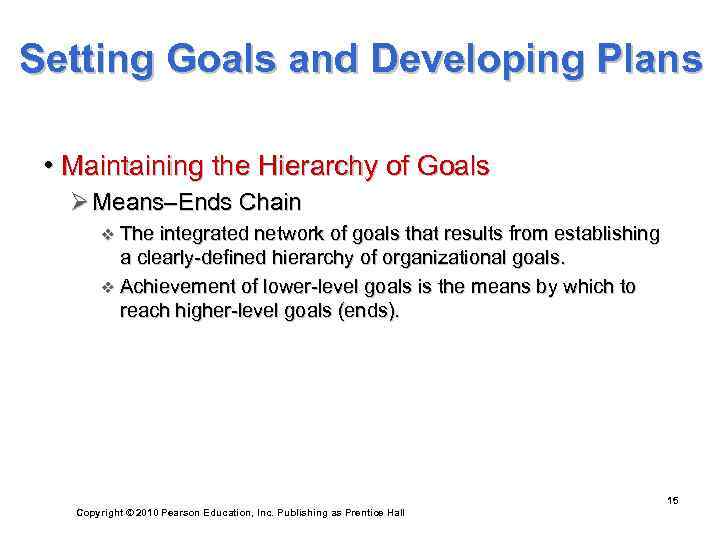 Setting Goals and Developing Plans

• Maintaining the Hierarchy of Goals

➢ Means–Ends Chain

❖ The integrated network of goals that results from establishing a clearly-defined hierarchy of organizational goals.

❖ Achievement of lower-level goals is the means by which to reach higher-level goals (ends).

15

Copyright © 2010 Pearson Education, Inc. Publishing as Prentice Hall